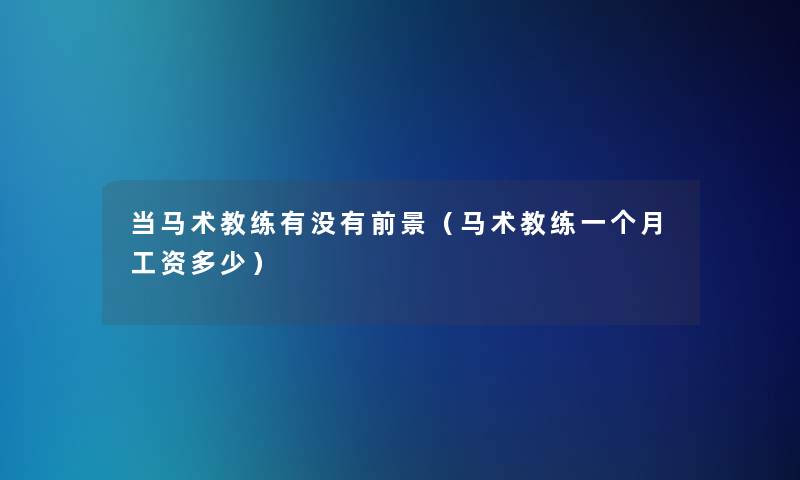 当马术教练有没有前景（马术教练一个月工资多少）